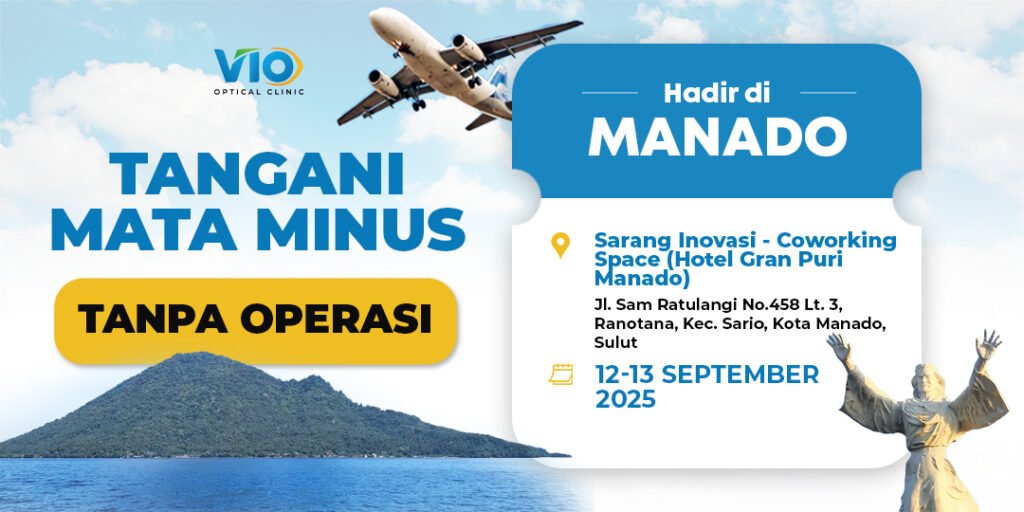 VIO
OPTICAL CLINIC

TANGANI MATA MINUS

TANPA OPERASI

Hadir di
MANADO

Sarang Inovasi - Coworking Space (Hotel Gran Puri Manado)

Jl. Sam Ratulangi No.458 Lt. 3, Ranotana, Kec. Sario, Kota Manado, Sulut

12-13 SEPTEMBER 2025